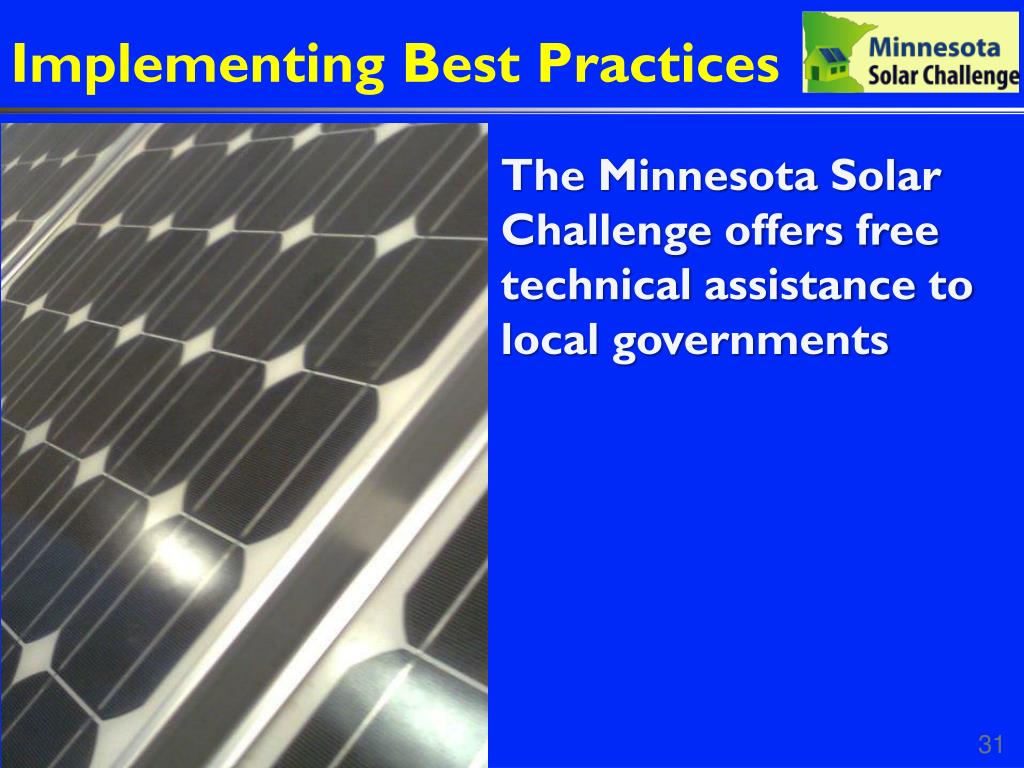 Implementing Best Practices

Minnesota Solar Challenge

The Minnesota Solar Challenge offers free technical assistance to local governments

31